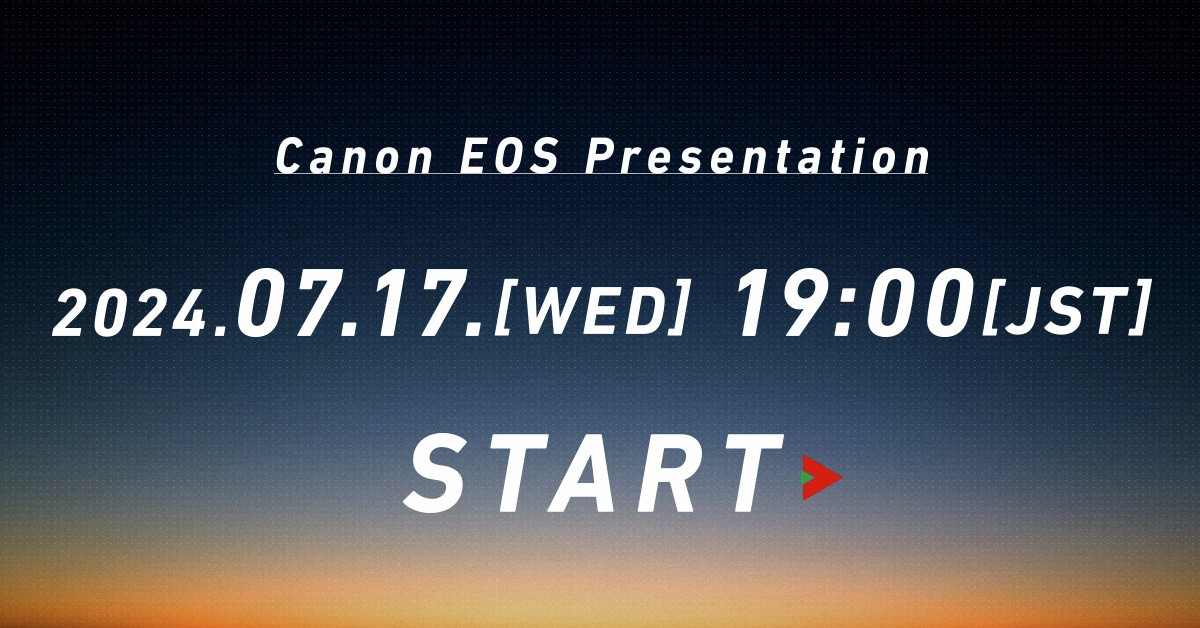 Canon EOS Presentation

2024.07.17.[WED] 19:00[JST]

START